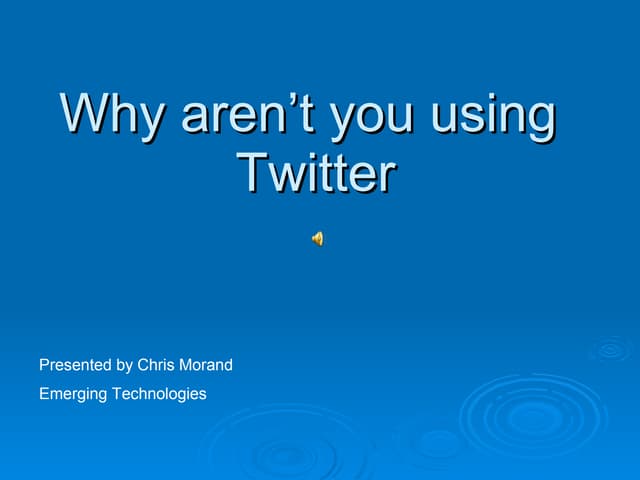 Why aren’t you using Twitter

Presented by Chris Morand

Emerging Technologies